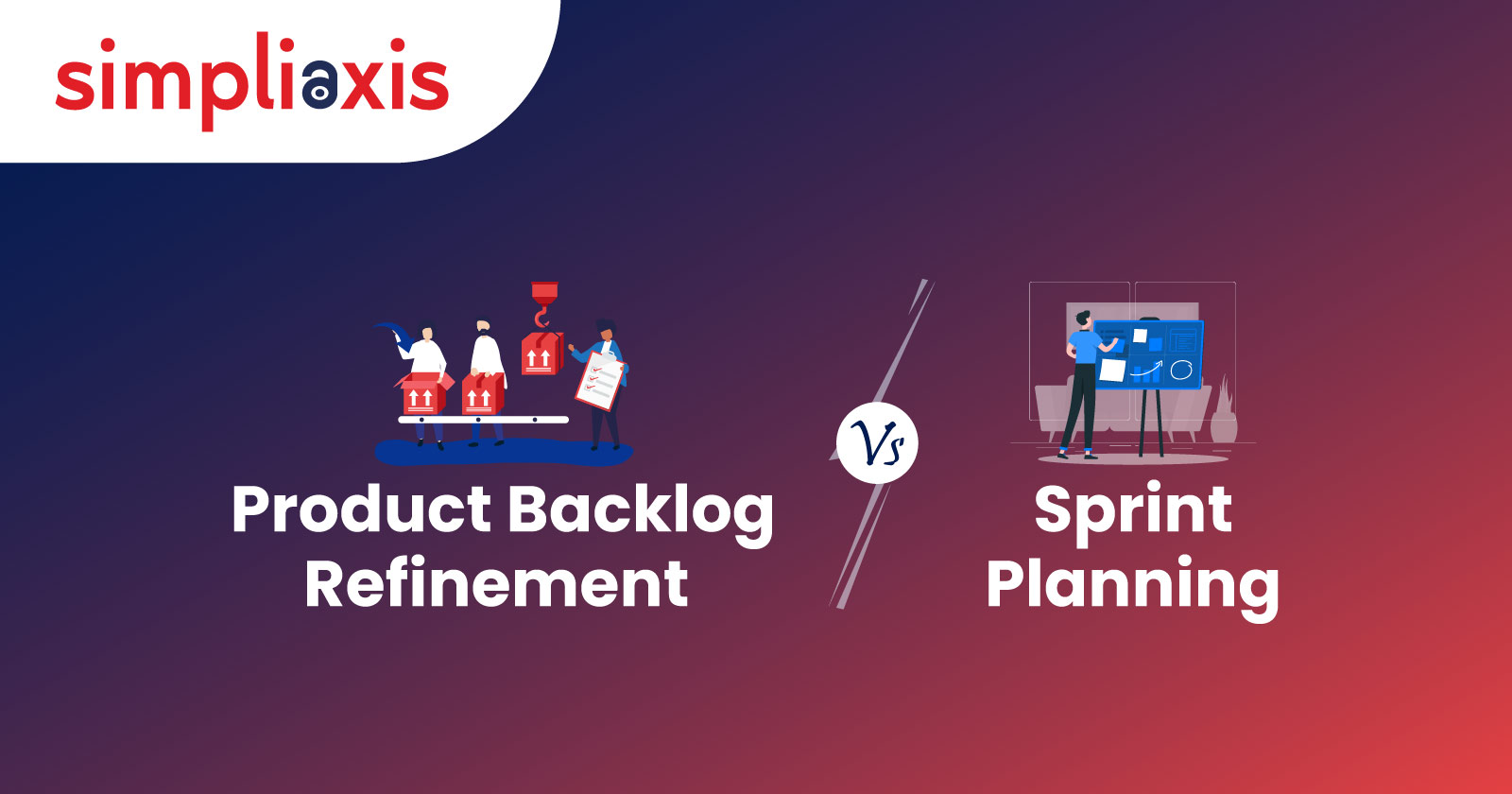 simpliaxis

Product Backlog Refinement

Vs

Sprint Planning